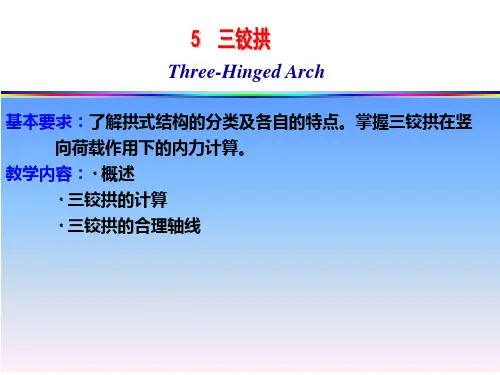 5 三铰拱

Three-Hinged Arch

基本要求：了解拱式结构的分类及各自的特点。掌握三铰拱在竖向荷载作用下的内力计算。

教学内容：· 概述
· 三铰拱的计算
· 三铰拱的合理轴线